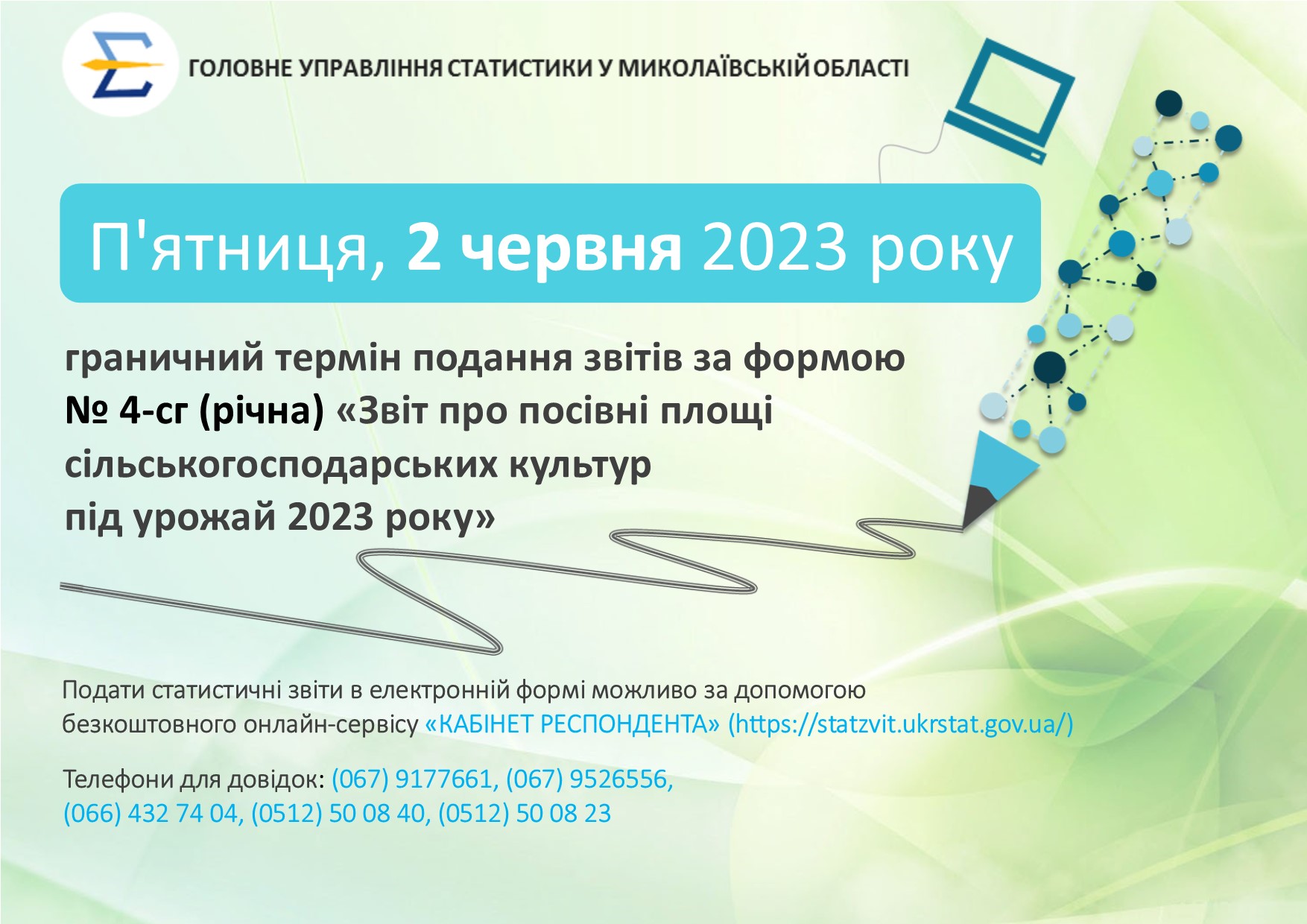 ГОЛОВНЕ УПРАВЛІННЯ СТАТИСТИКИ У МИКОЛАЇВСЬКІЙ ОБЛАСТІ

П'ятниця, 2 червня 2023 року

граничний термін подання звітів за формою № 4-сг (річна) «Звіт про посівні площі сільськогосподарських культур під урожай 2023 року»

Подати статистичні звіти в електронній формі можливо за допомогою безкоштовного онлайн-сервісу «КАБІНЕТ РЕСПОНДЕНТА» (https://statzvit.ukrstat.gov.ua/)

Телефони для довідок: (067) 9177661, (067) 9526556, (066) 432 74 04, (0512) 50 08 40, (0512) 50 08 23